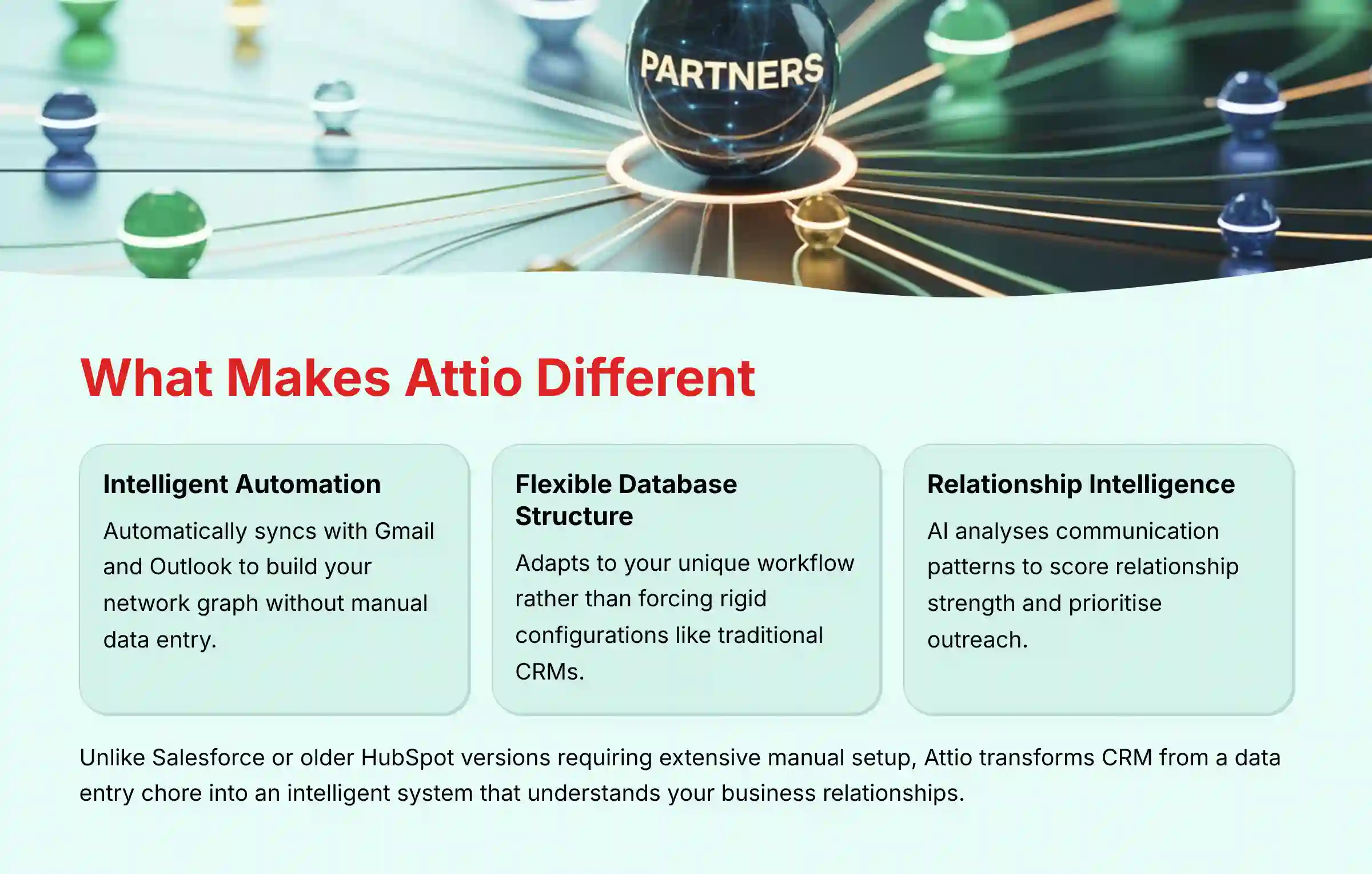 PARTNERS

What Makes Attio Different

Intelligent Automation

Automatically syncs with Gmail and Outlook to build your network graph without manual data entry.

Flexible Database Structure

Adapts to your unique workflow rather than forcing rigid configurations like traditional CRMs.

Relationship Intelligence

AI analyses communication patterns to score relationship strength and prioritise outreach.

Unlike Salesforce or older HubSpot versions requiring extensive manual setup, Attio transforms CRM from a data entry chore into an intelligent system that understands your business relationships.